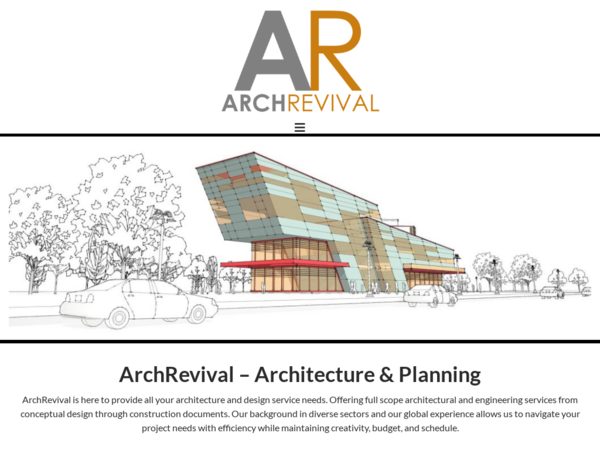 AR
ARCHREVIVAL

ArchRevival – Architecture & Planning

ArchRevival is here to provide all your architecture and design service needs. Offering full scope architectural and engineering services from conceptual design through construction documents. Our background in diverse sectors and our global experience allows us to navigate your project needs with efficiency while maintaining creativity, budget, and schedule.